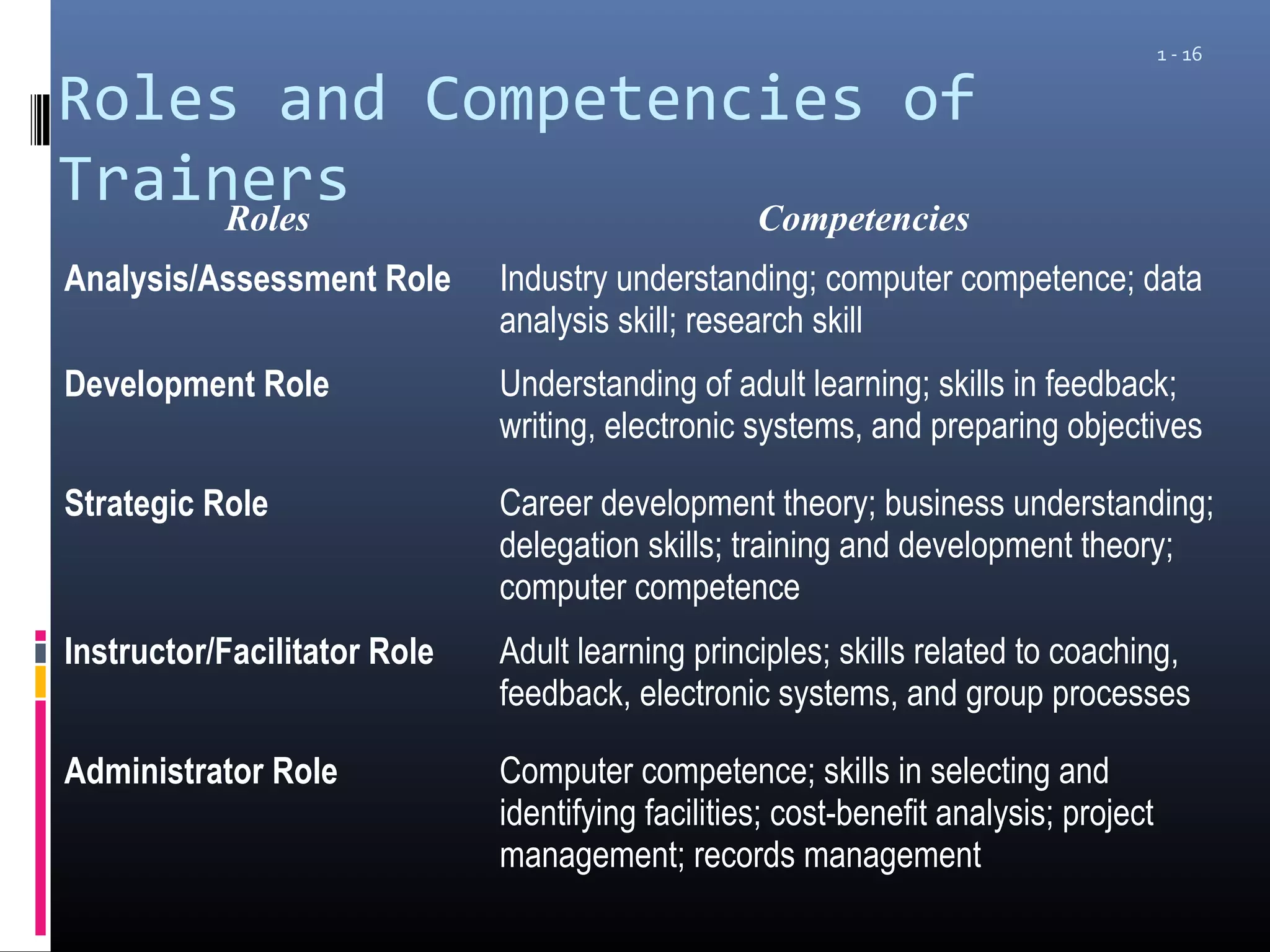 1 - 16

Roles and Competencies of Trainers

| Roles | Competencies |
|---|---|
| Analysis/Assessment Role | Industry understanding; computer competence; data analysis skill; research skill |
| Development Role | Understanding of adult learning; skills in feedback; writing, electronic systems, and preparing objectives |
| Strategic Role | Career development theory; business understanding; delegation skills; training and development theory; computer competence |
| Instructor/Facilitator Role | Adult learning principles; skills related to coaching, feedback, electronic systems, and group processes |
| Administrator Role | Computer competence; skills in selecting and identifying facilities; cost-benefit analysis; project management; records management |